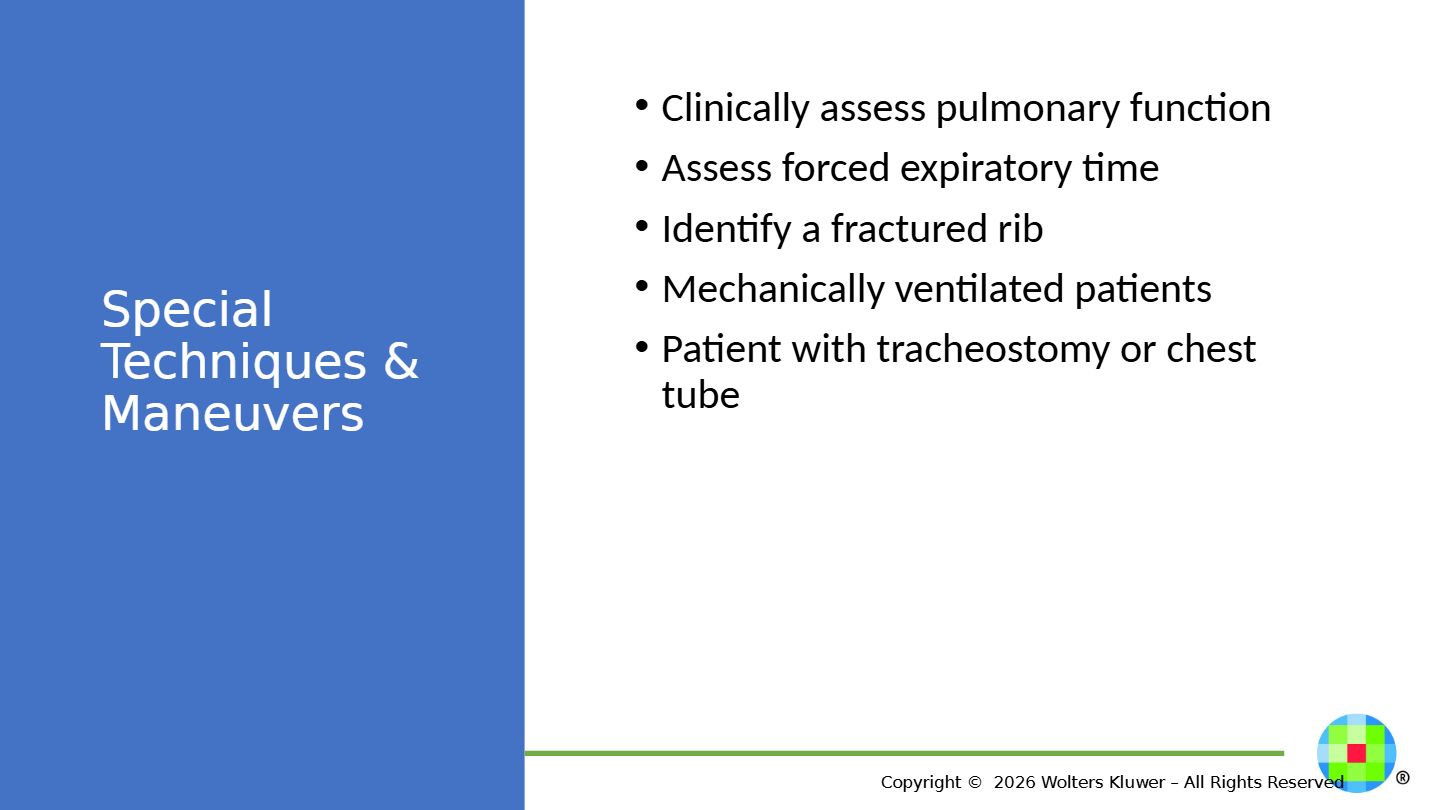 Special Techniques & Maneuvers

• Clinically assess pulmonary function
• Assess forced expiratory time
• Identify a fractured rib
• Mechanically ventilated patients
• Patient with tracheostomy or chest tube

Copyright © 2026 Wolters Kluwer – All Rights Reserved

®